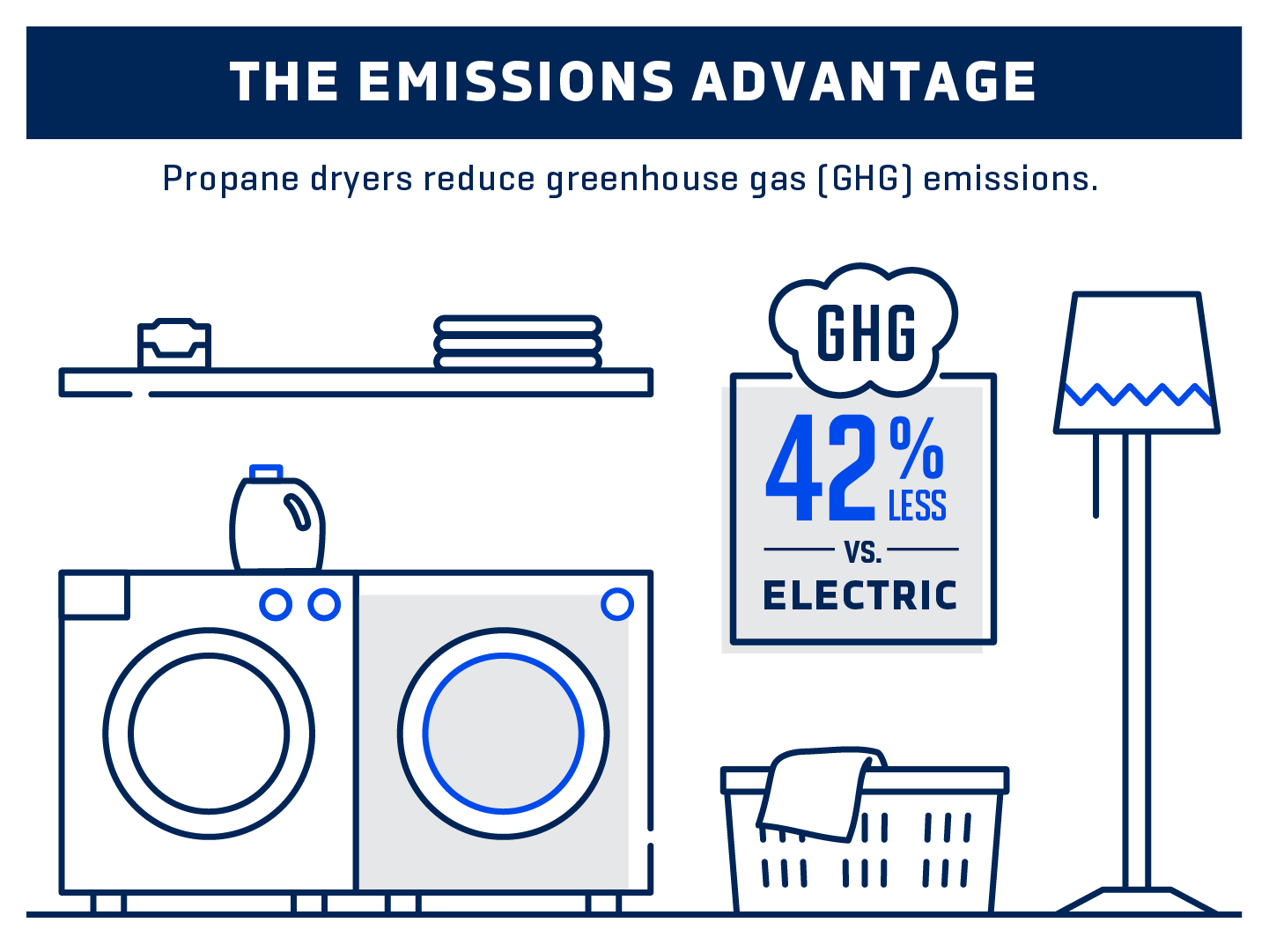 THE EMISSIONS ADVANTAGE

Propane dryers reduce greenhouse gas (GHG) emissions.

GHG

42% LESS

VS.

ELECTRIC